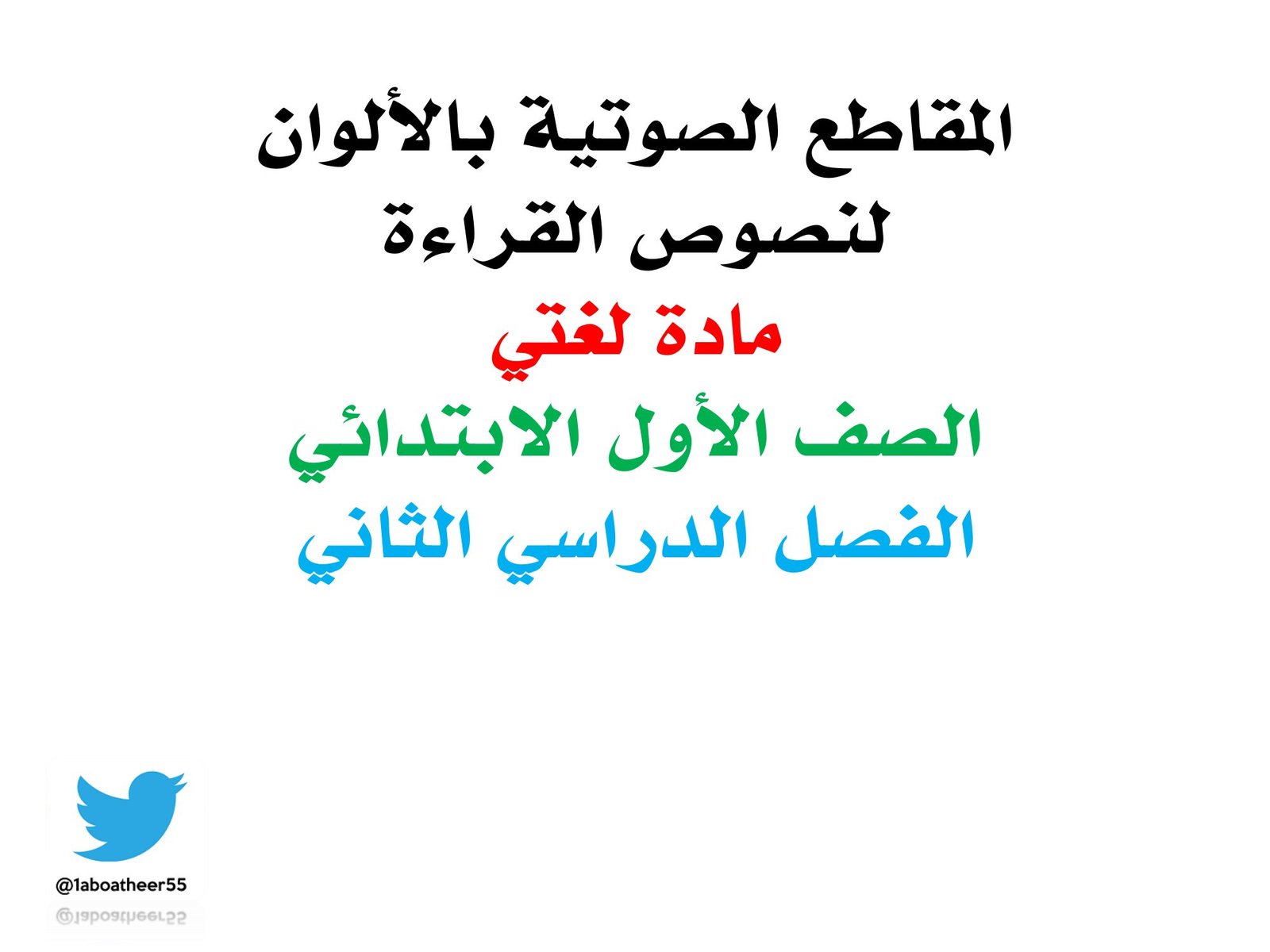 المقاطع الصوتية بالألوان
لنصوص القراءة
مادة لغتي
الصف الأول الابتدائي
الفصل الدراسي الثاني

@1aboatheer55